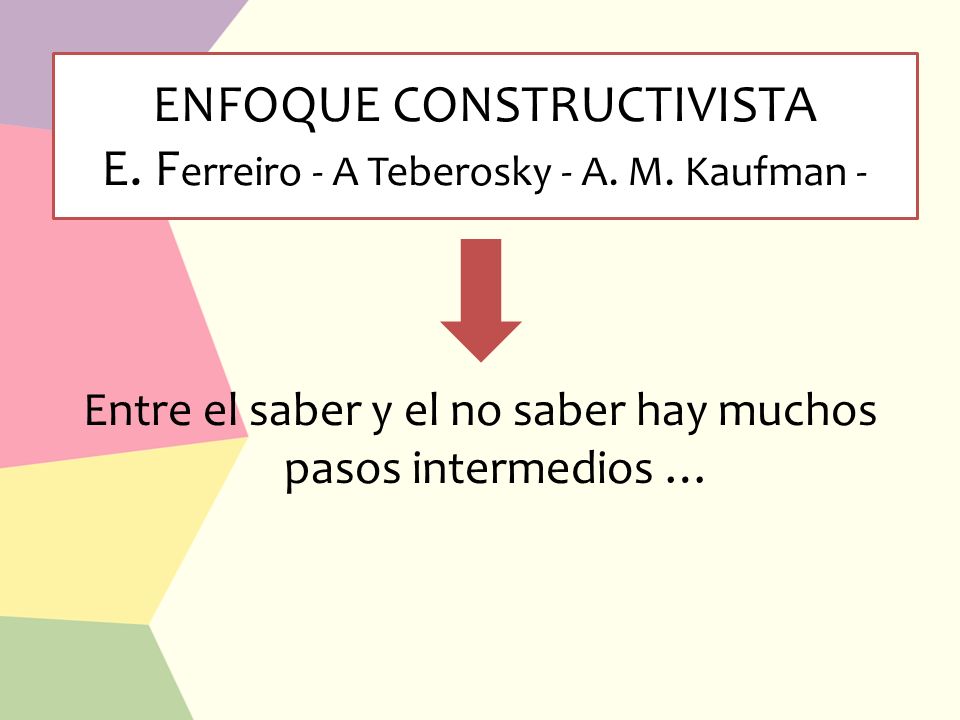 ENFOQUE CONSTRUCTIVISTA
E. Ferreiro - A Teberosky - A. M. Kaufman -

Entre el saber y el no saber hay muchos pasos intermedios …